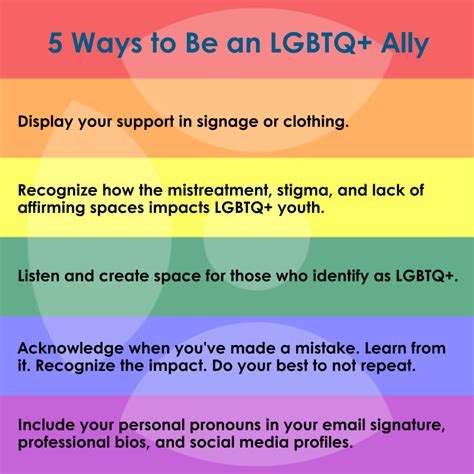 5 Ways to Be an LGBTQ+ Ally

Display your support in signage or clothing.

Recognize how the mistreatment, stigma, and lack of affirming spaces impacts LGBTQ+ youth.

Listen and create space for those who identify as LGBTQ+.

Acknowledge when you've made a mistake. Learn from it. Recognize the impact. Do your best to not repeat.

Include your personal pronouns in your email signature, professional bios, and social media profiles.